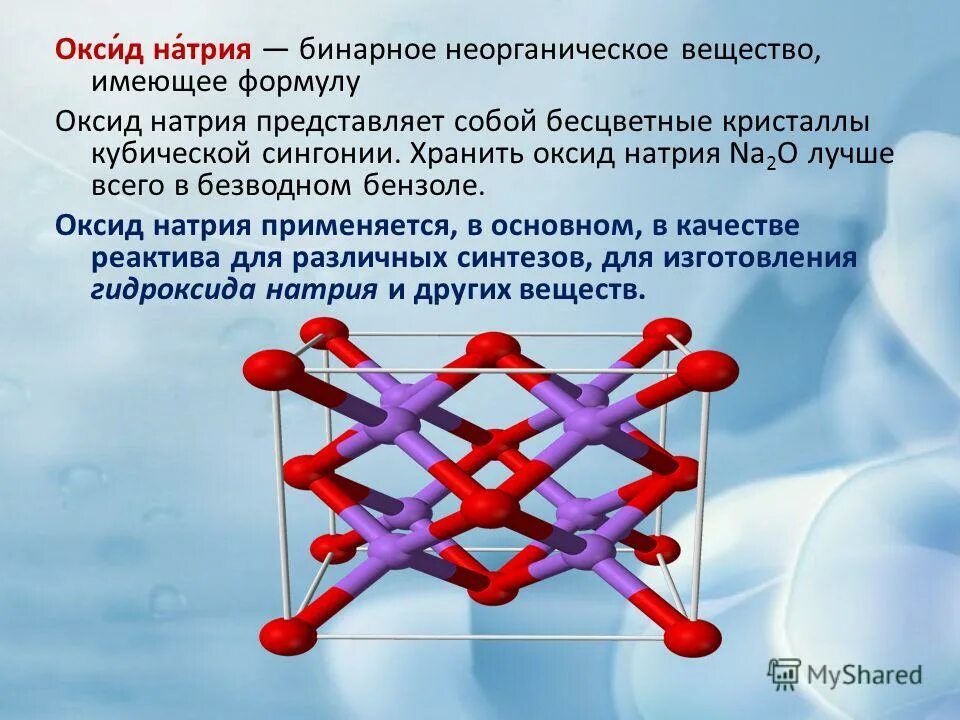 Окси́д на́трия — бинарное неорганическое вещество, имеющее формулу

Оксид натрия представляет собой бесцветные кристаллы кубической сингонии. Хранить оксид натрия $Na_2O$ лучше всего в безводном бензоле.

Оксид натрия применяется, в основном, в качестве реактива для различных синтезов, для изготовления гидроксида натрия и других веществ.

MyShared